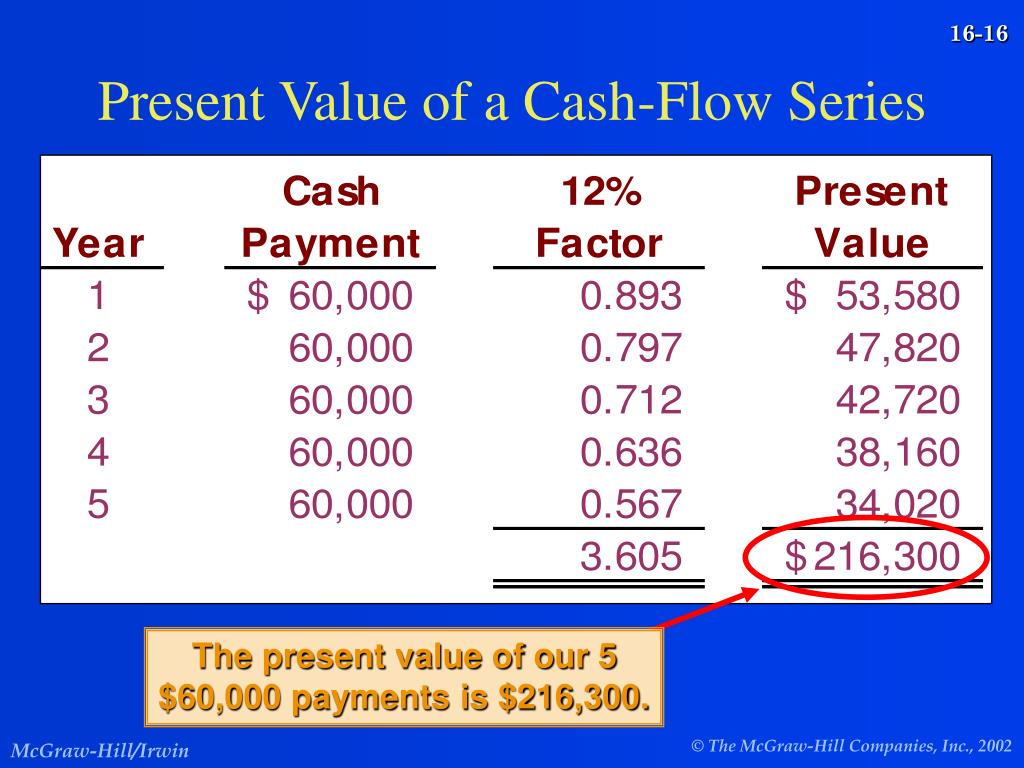 16-16

Present Value of a Cash-Flow Series

| Year | Cash Payment | 12% Factor | Present Value |
|---|---|---|---|
| 1 | \$ 60,000 | 0.893 | \$ 53,580 |
| 2 | 60,000 | 0.797 | 47,820 |
| 3 | 60,000 | 0.712 | 42,720 |
| 4 | 60,000 | 0.636 | 38,160 |
| 5 | 60,000 | 0.567 | 34,020 |
| | | 3.605 | \$216,300 |

The present value of our 5 \$60,000 payments is \$216,300.

McGraw-Hill/Irwin

© The McGraw-Hill Companies, Inc., 2002